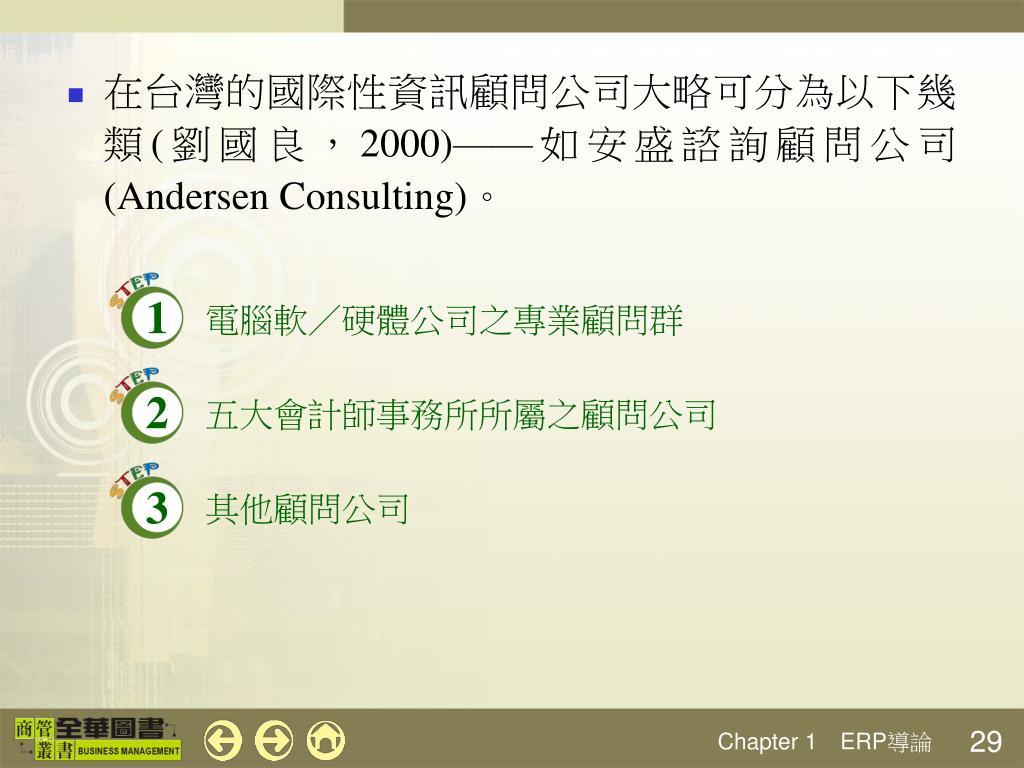 在台灣的國際性資訊顧問公司大略可分為以下幾類(劉國良，2000)——如安盛諮詢顧問公司(Andersen Consulting)。

STEP 1 電腦軟／硬體公司之專業顧問群

STEP 2 五大會計師事務所所屬之顧問公司

STEP 3 其他顧問公司

商管叢書 全華圖書 BUSINESS MANAGEMENT

Chapter 1 ERP導論 29